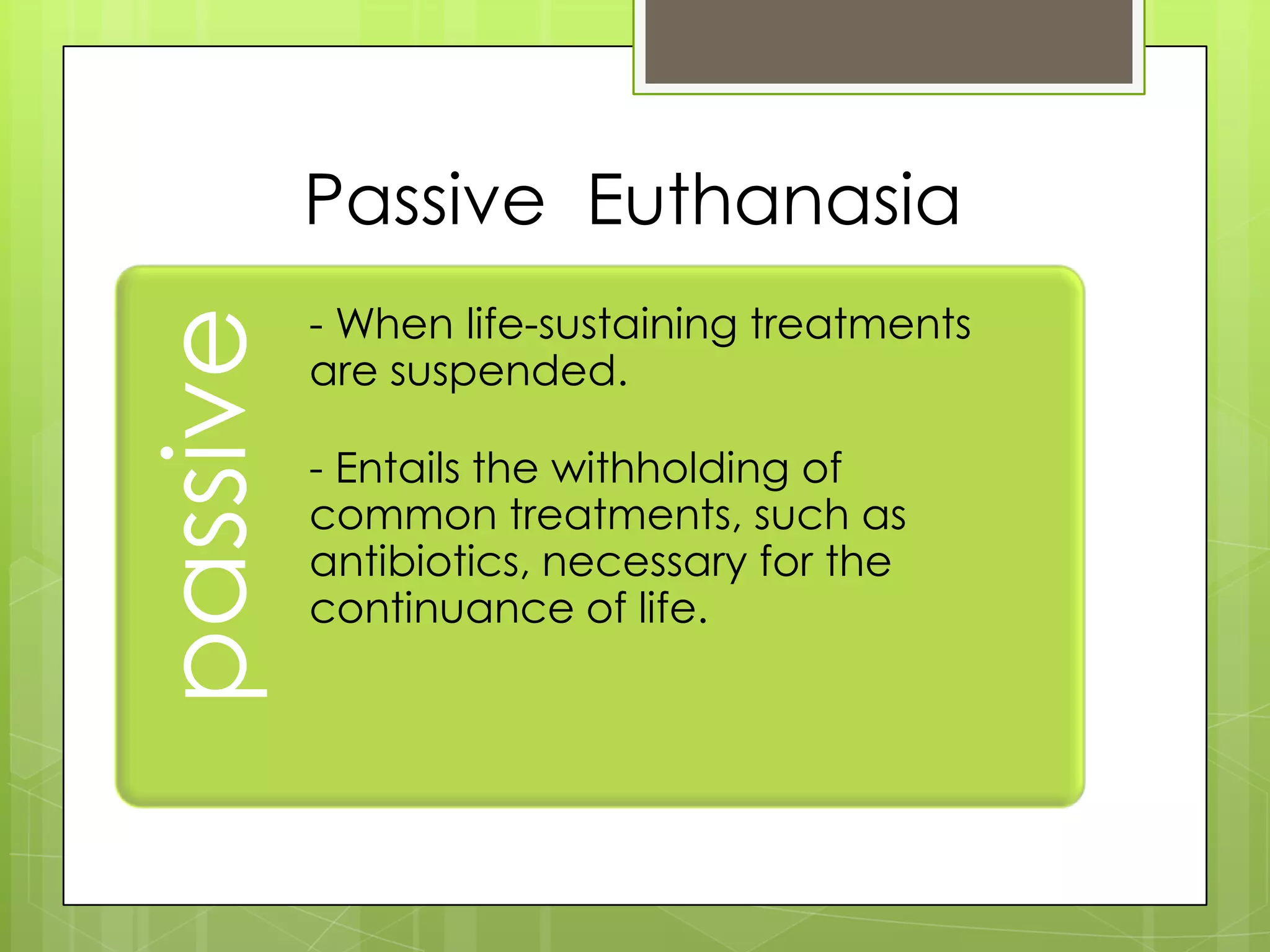 Passive Euthanasia

passive

- When life-sustaining treatments are suspended.

- Entails the withholding of common treatments, such as antibiotics, necessary for the continuance of life.